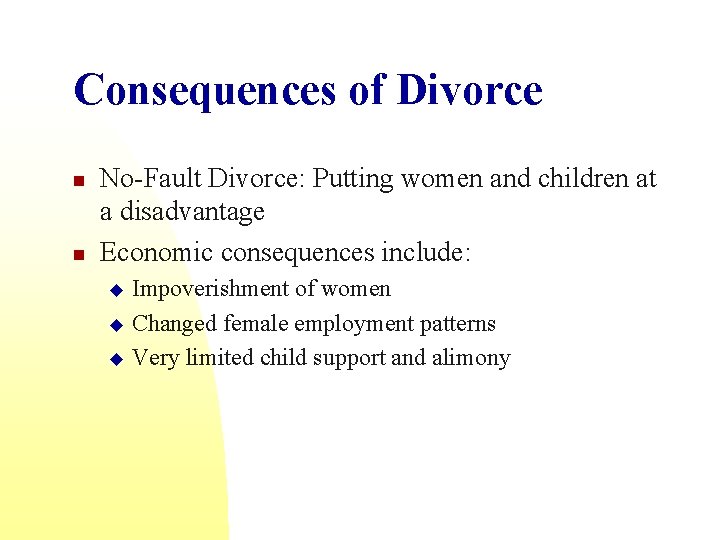 Consequences of Divorce

- No-Fault Divorce: Putting women and children at a disadvantage
- Economic consequences include:
  - Impoverishment of women
  - Changed female employment patterns
  - Very limited child support and alimony